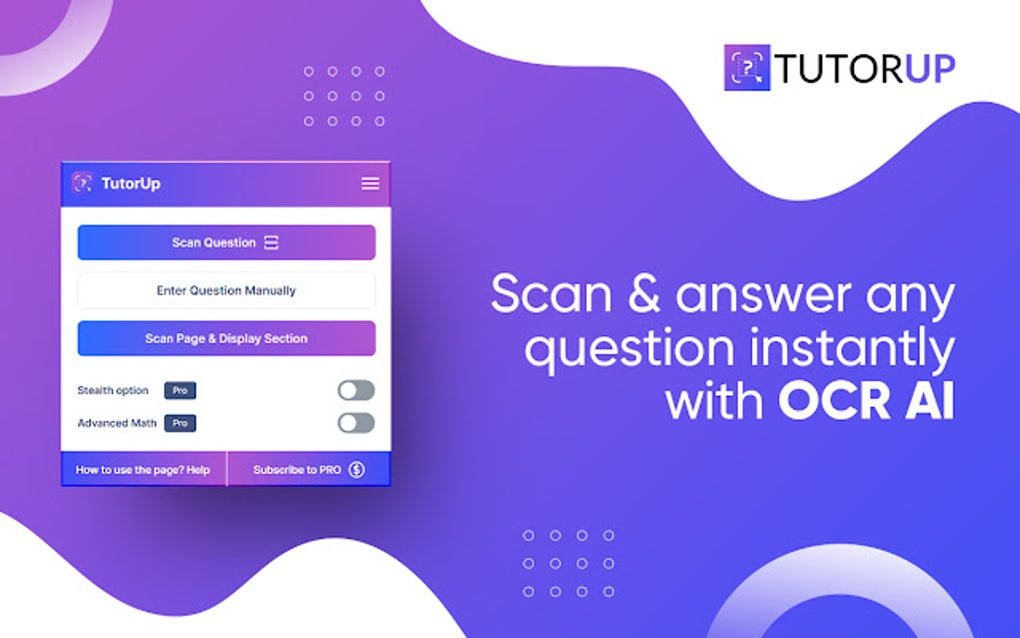 TUTORUP

TutorUp

Scan Question

Enter Question Manually

Scan Page & Display Section

Stealth option Pro

Advanced Math Pro

How to use the page? Help

Subscribe to PRO

Scan & answer any question instantly with OCR AI